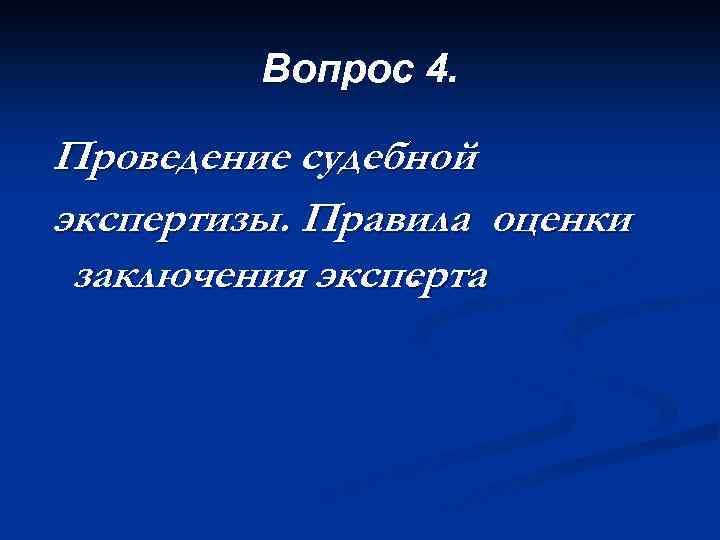 Вопрос 4.

Проведение судебной экспертизы. Правила оценки заключения эксперта